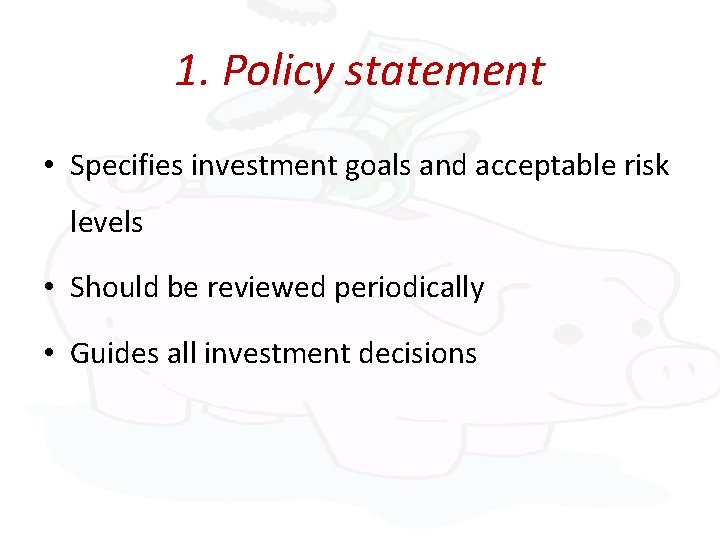 1. Policy statement

• Specifies investment goals and acceptable risk levels

• Should be reviewed periodically

• Guides all investment decisions